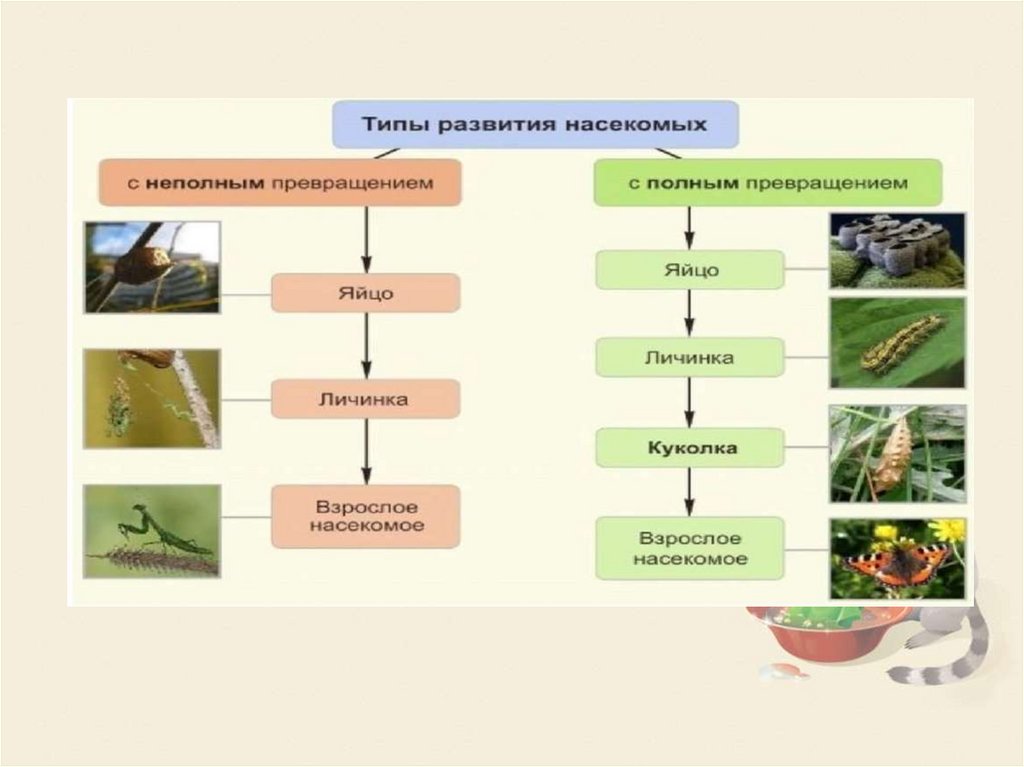 Типы развития насекомых

с неполным превращением

Яйцо

Личинка

Взрослое насекомое

с полным превращением

Яйцо

Личинка

Куколка

Взрослое насекомое